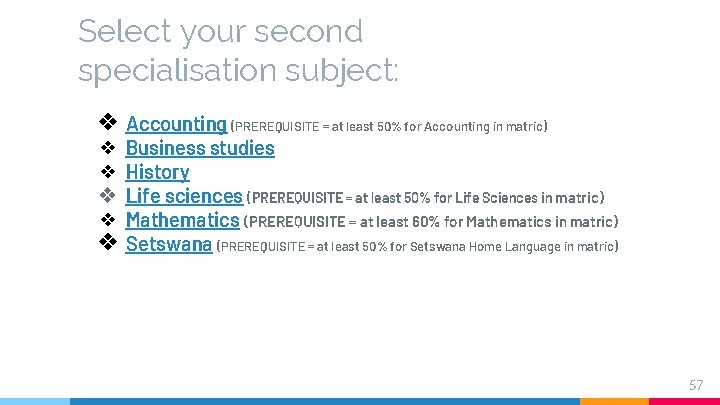 Select your second specialisation subject:

❖ Accounting (PREREQUISITE = at least 50% for Accounting in matric)
❖ Business studies
❖ History
❖ Life sciences (PREREQUISITE = at least 50% for Life Sciences in matric)
❖ Mathematics (PREREQUISITE = at least 60% for Mathematics in matric)
❖ Setswana (PREREQUISITE = at least 50% for Setswana Home Language in matric)

57